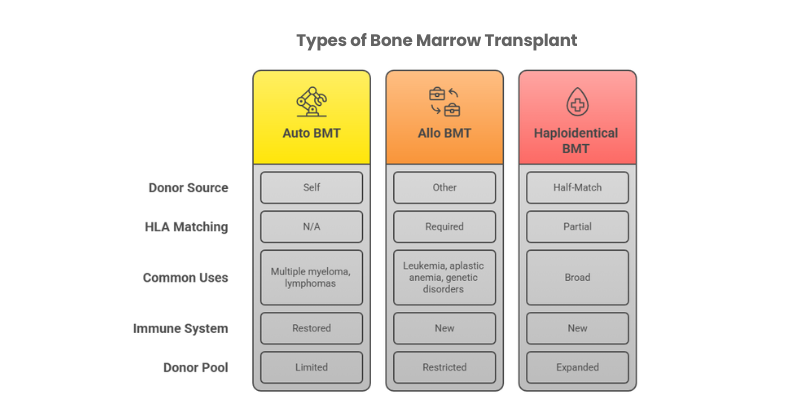 Types of Bone Marrow Transplant

| | Auto BMT | Allo BMT | Haploidentical BMT |
|---|---|---|---|
| Donor Source | Self | Other | Half-Match |
| HLA Matching | N/A | Required | Partial |
| Common Uses | Multiple myeloma, lymphomas | Leukemia, aplastic anemia, genetic disorders | Broad |
| Immune System | Restored | New | New |
| Donor Pool | Limited | Restricted | Expanded |